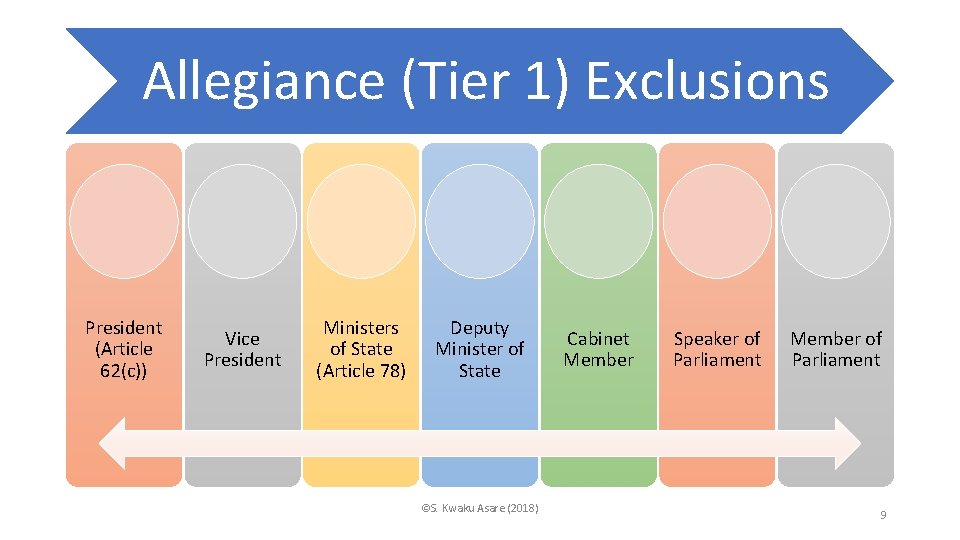 Allegiance (Tier 1) Exclusions

President (Article 62(c))

Vice President

Ministers of State (Article 78)

Deputy Minister of State

Cabinet Member

Speaker of Parliament

Member of Parliament

©S. Kwaku Asare (2018)

9